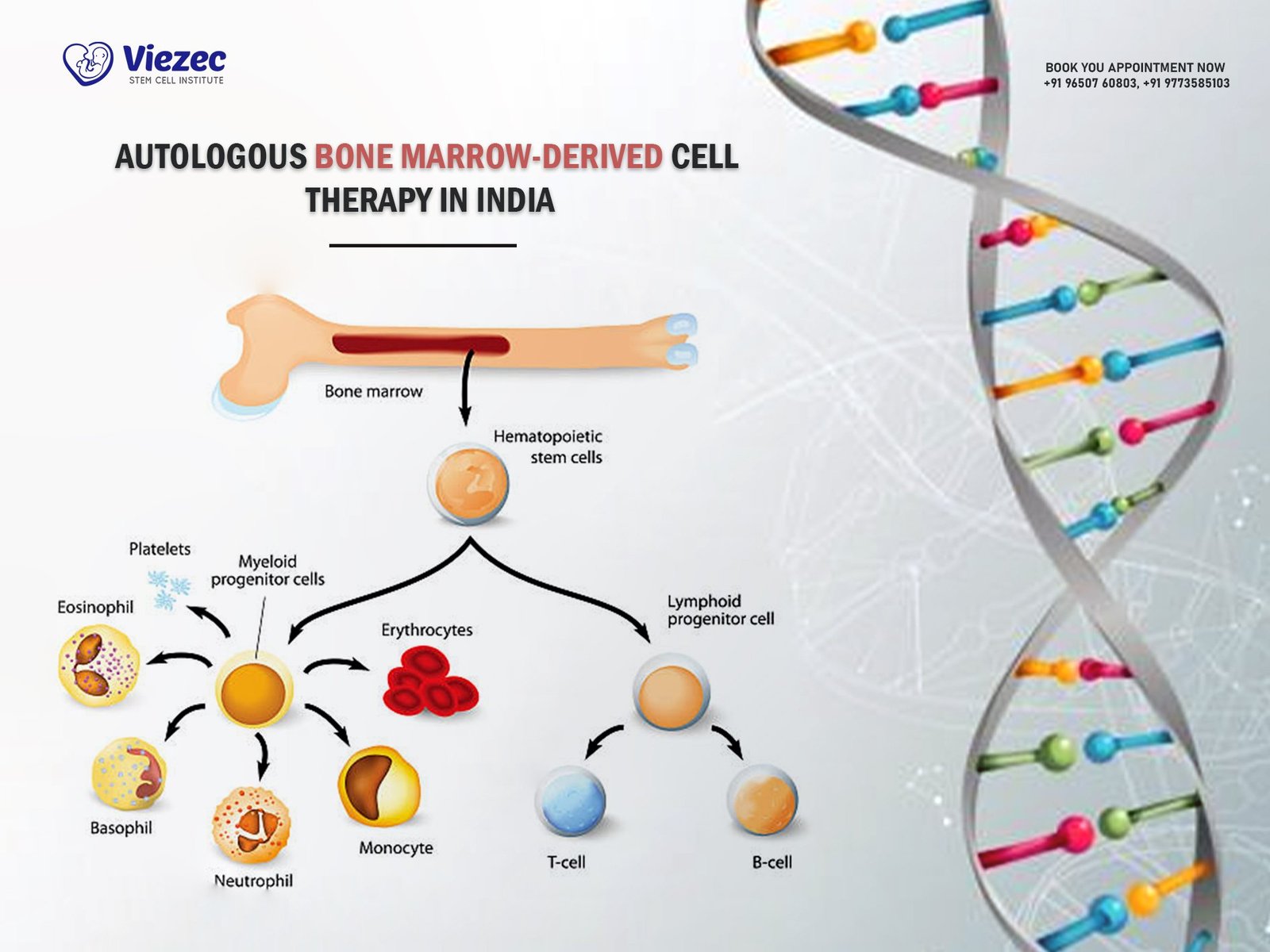 Viezec
STEM CELL INSTITUTE

BOOK YOU APPOINTMENT NOW
+91 96507 60803, +91 9773585103

AUTOLOGOUS BONE MARROW-DERIVED CELL THERAPY IN INDIA

Bone marrow

Hematopoietic stem cells

Platelets

Myeloid progenitor cells

Eosinophil

Erythrocytes

Lymphoid progenitor cell

Basophil

Neutrophil

Monocyte

T-cell

B-cell